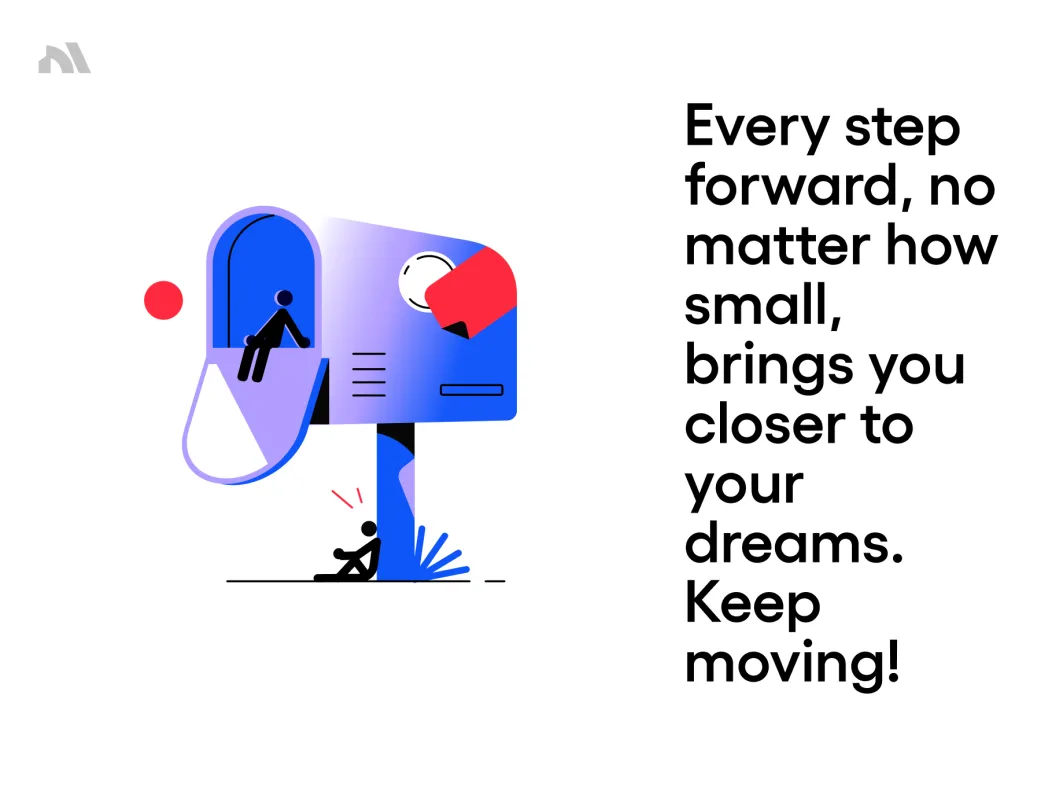 Every step forward, no matter how small, brings you closer to your dreams. Keep moving!